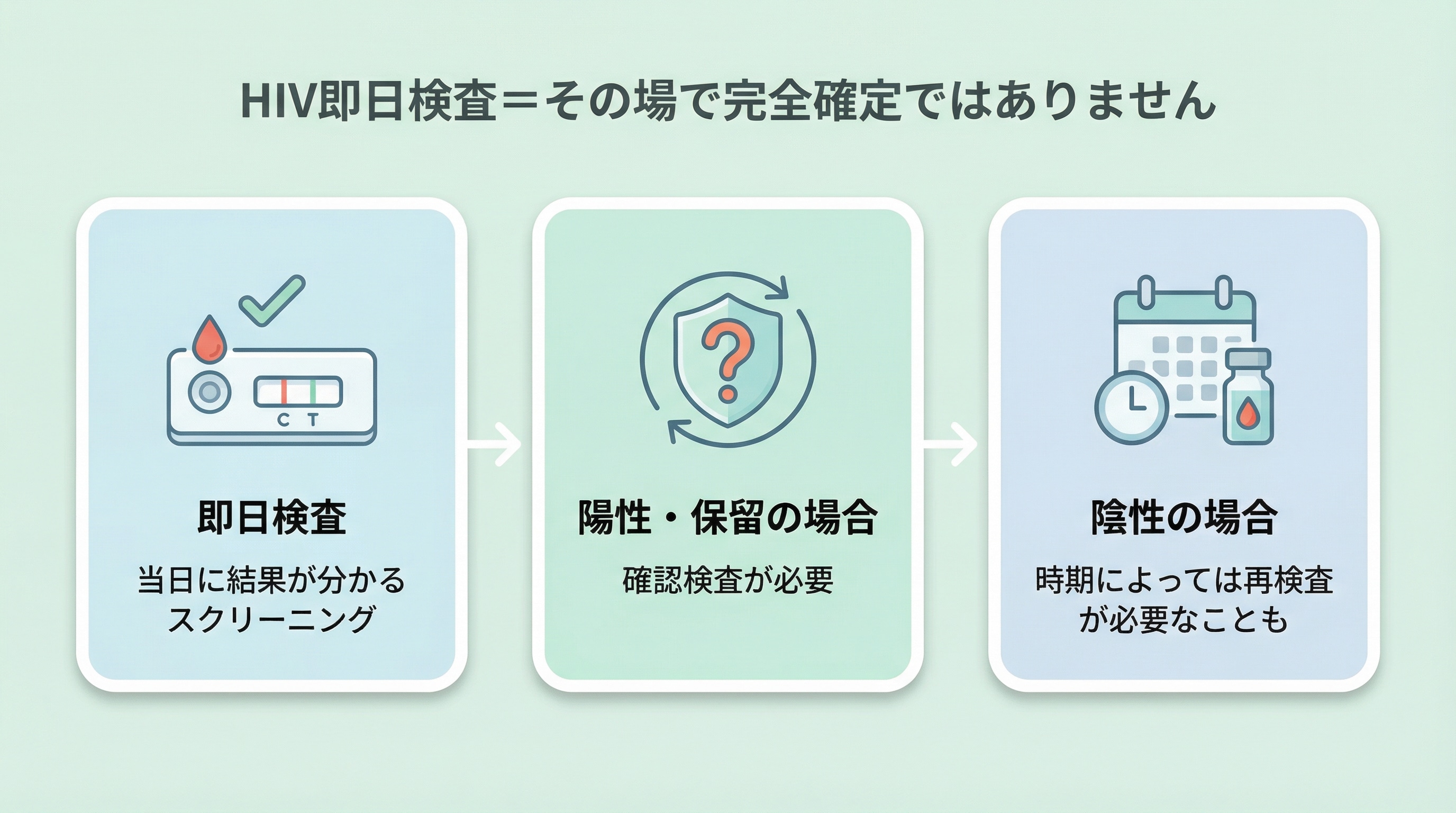 HIV即日検査＝その場で完全確定ではありません

C T

即日検査

当日に結果が分かるスクリーニング

陽性・保留の場合

確認検査が必要

陰性の場合

時期によっては再検査が必要なことも